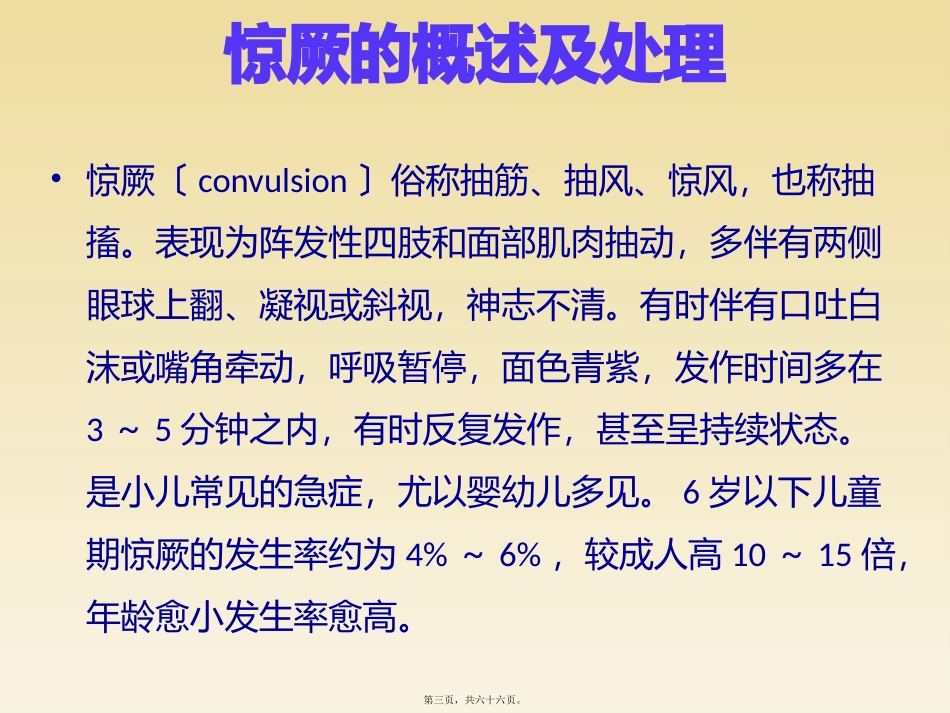 惊厥的概述及处理

• 惊厥〔 convulsion 〕俗称抽筋、抽风、惊风，也称抽搐。表现为阵发性四肢和面部肌肉抽动，多伴有两侧眼球上翻、凝视或斜视，神志不清。有时伴有口吐白沫或嘴角牵动，呼吸暂停，面色青紫，发作时间多在 3 ～ 5 分钟之内，有时反复发作，甚至呈持续状态。是小儿常见的急症，尤以婴幼儿多见。 6 岁以下儿童期惊厥的发生率约为 4% ～ 6% ，较成人高 10 ～ 15 倍，年龄愈小发生率愈高。

第三页，共六十六页。